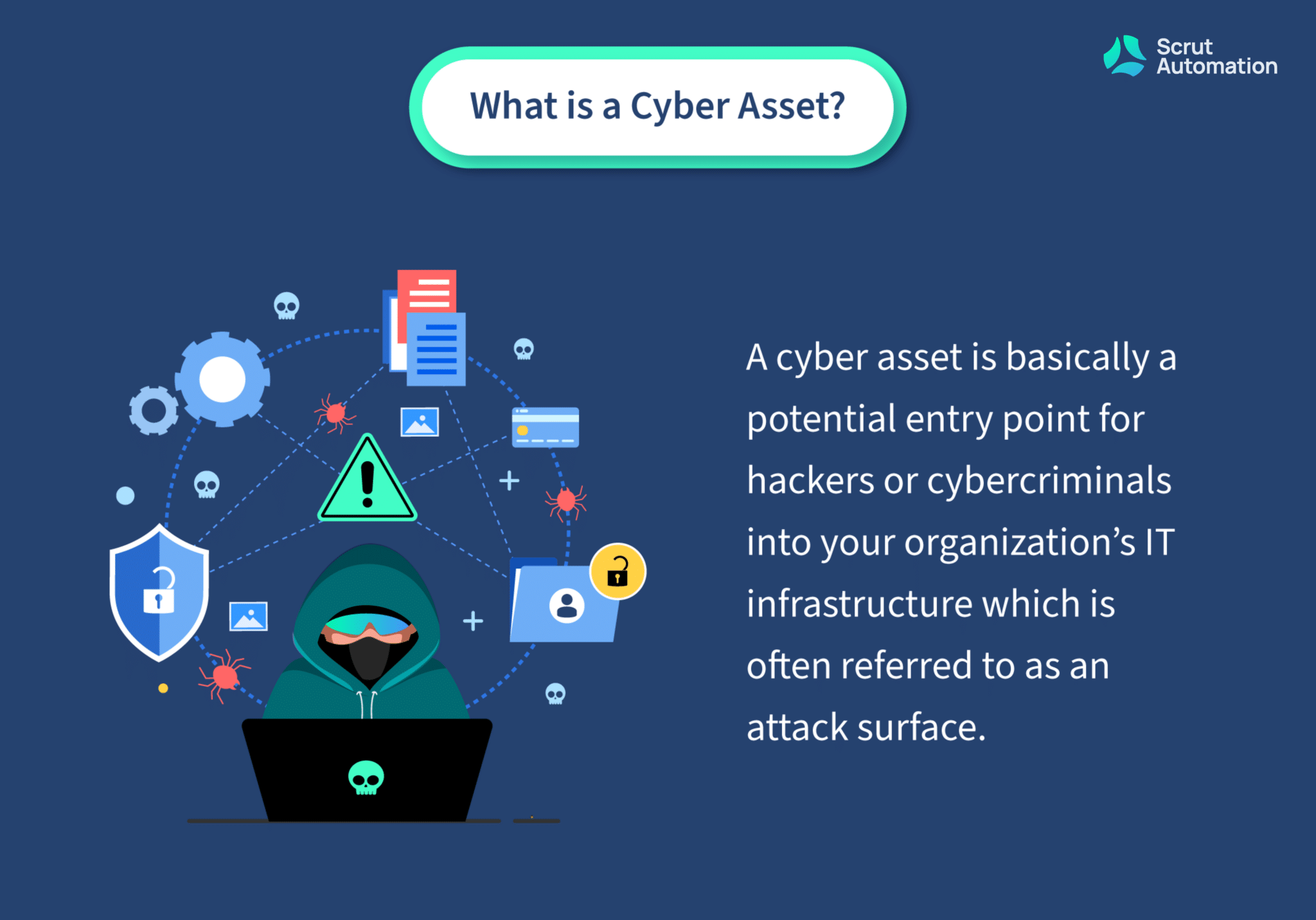 What is a Cyber Asset?

Scrut Automation

A cyber asset is basically a potential entry point for hackers or cybercriminals into your organization's IT infrastructure which is often referred to as an attack surface.